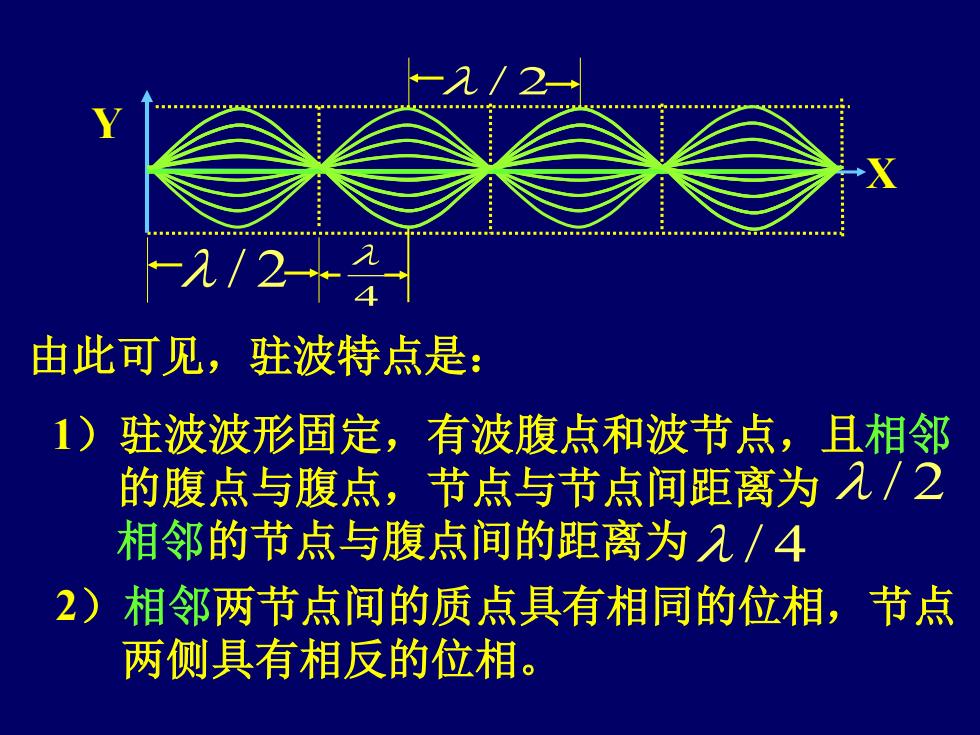 $\lambda/2$

Y

X

$\lambda/2$ $\frac{\lambda}{4}$

由此可见，驻波特点是：

1）驻波波形固定，有波腹点和波节点，且相邻的腹点与腹点，节点与节点间距离为 $\lambda/2$ 相邻的节点与腹点间的距离为 $\lambda/4$

2）相邻两节点间的质点具有相同的位相，节点两侧具有相反的位相。